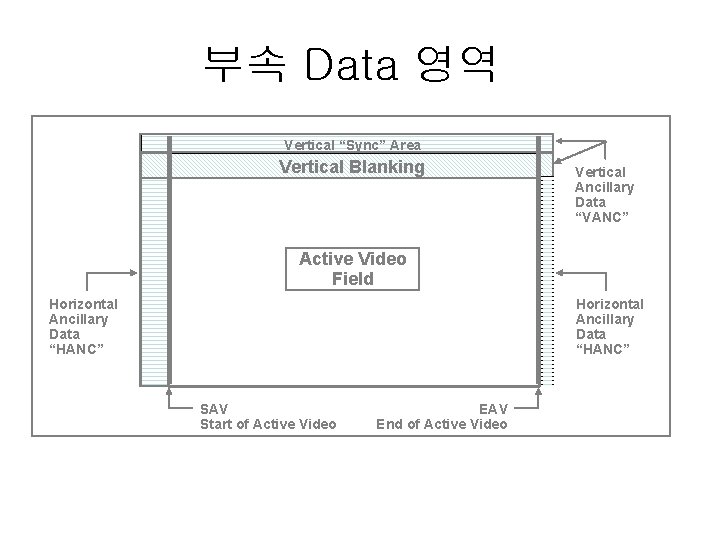 부속 Data 영역

Vertical “Sync” Area

Vertical Blanking

Vertical Ancillary Data “VANC”

Active Video Field

Horizontal Ancillary Data “HANC”

Horizontal Ancillary Data “HANC”

SAV
Start of Active Video

EAV
End of Active Video